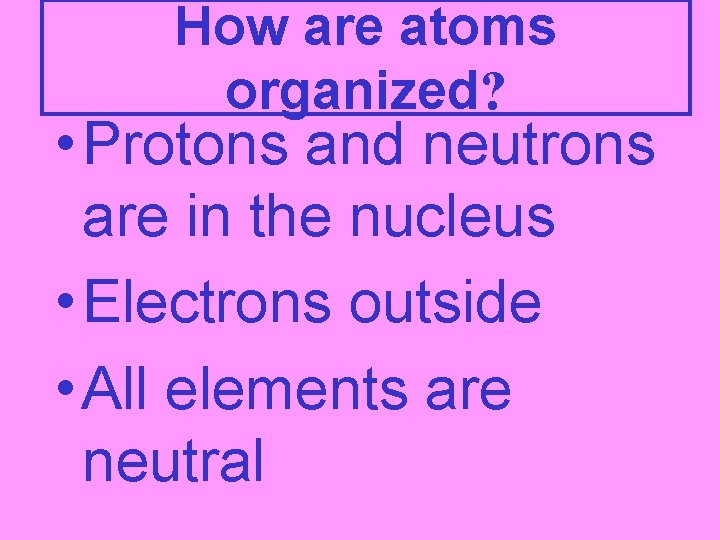 How are atoms organized?

• Protons and neutrons are in the nucleus

• Electrons outside

• All elements are neutral